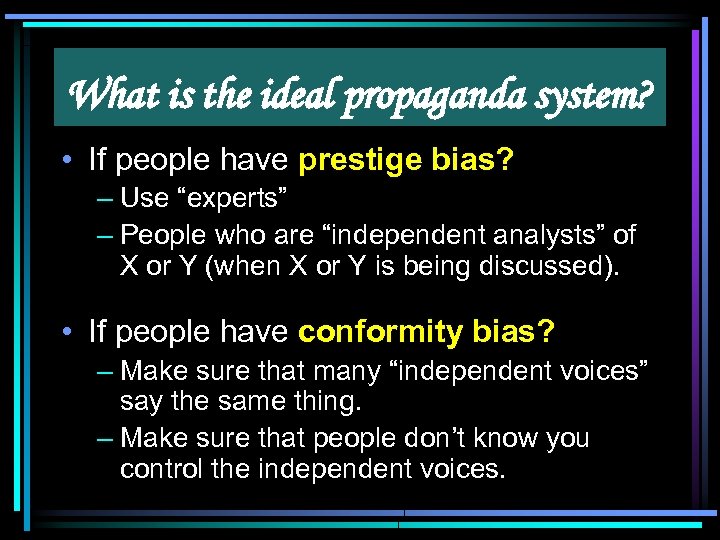 What is the ideal propaganda system?

• If people have prestige bias?
– Use “experts”
– People who are “independent analysts” of X or Y (when X or Y is being discussed).

• If people have conformity bias?
– Make sure that many “independent voices” say the same thing.
– Make sure that people don’t know you control the independent voices.